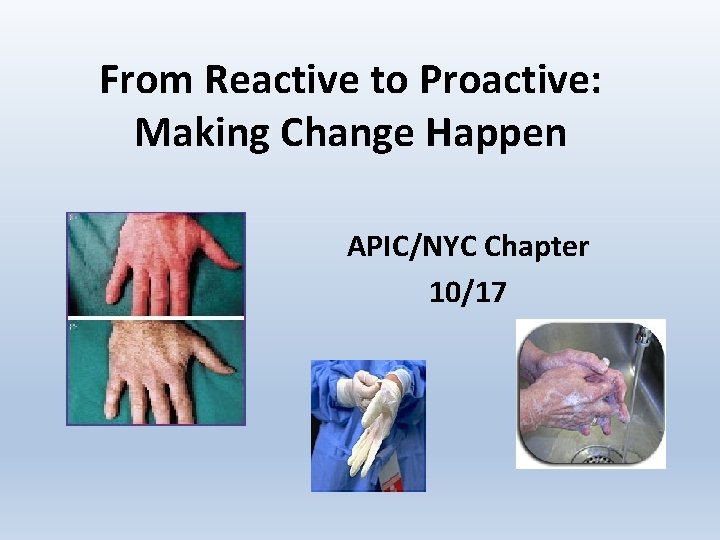 From Reactive to Proactive:
Making Change Happen

APIC/NYC Chapter
10/17